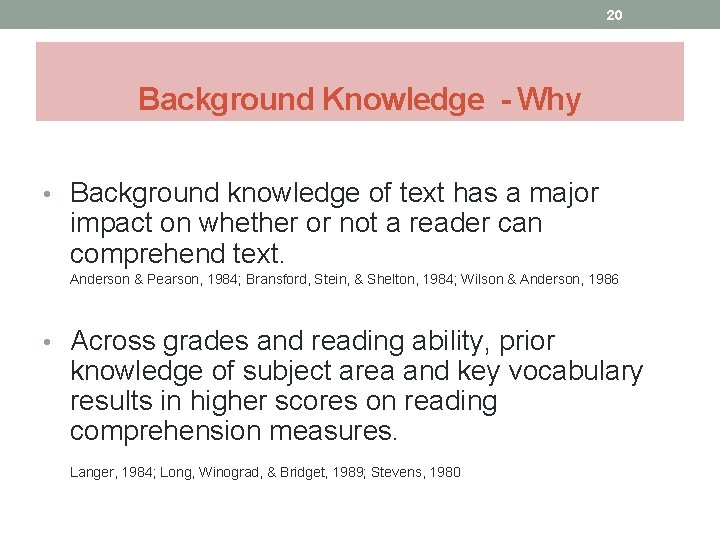 20

Background Knowledge - Why

• Background knowledge of text has a major impact on whether or not a reader can comprehend text.
Anderson & Pearson, 1984; Bransford, Stein, & Shelton, 1984; Wilson & Anderson, 1986

• Across grades and reading ability, prior knowledge of subject area and key vocabulary results in higher scores on reading comprehension measures.

Langer, 1984; Long, Winograd, & Bridget, 1989; Stevens, 1980